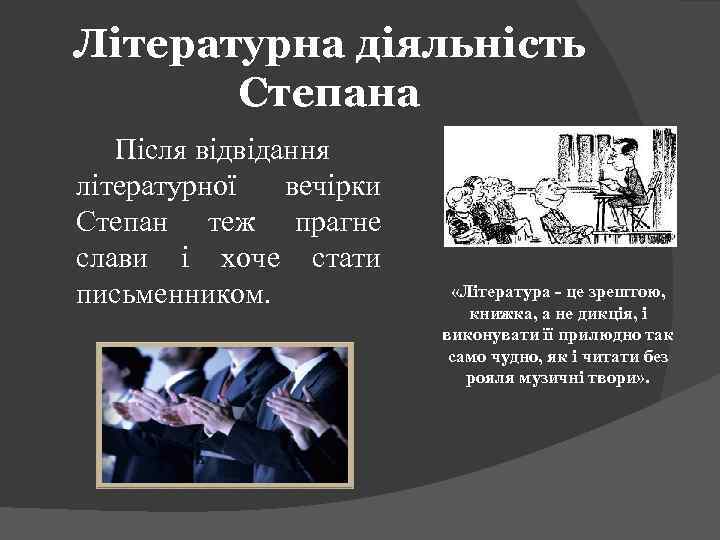 Літературна діяльність Степана

Після відвідання літературної вечірки Степан теж прагне слави і хоче стати письменником.

«Література - це зрештою, книжка, а не дикція, і виконувати її прилюдно так само чудно, як і читати без рояля музичні твори».